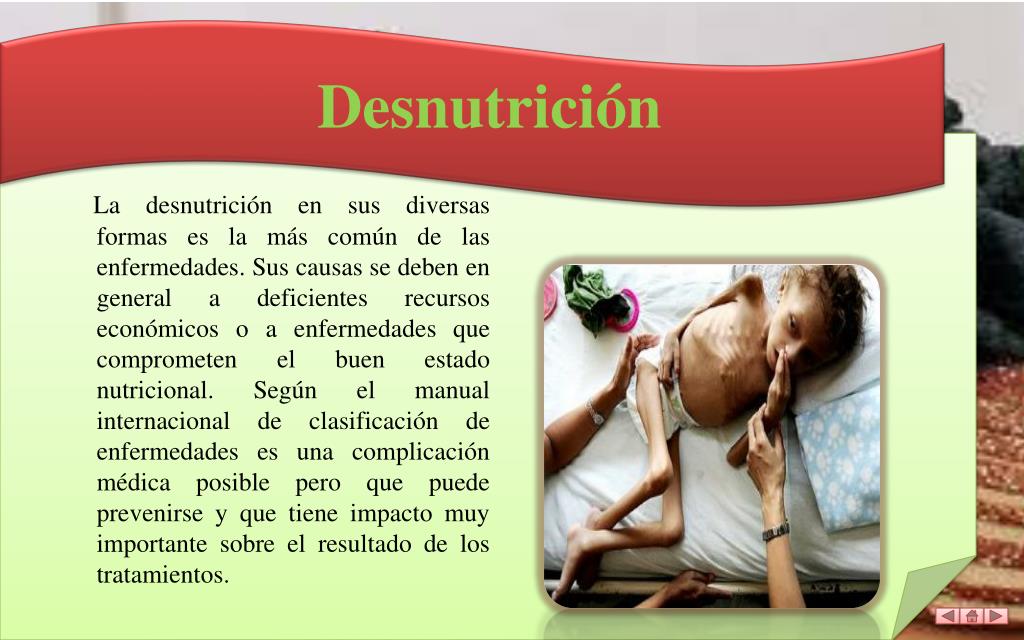 Desnutrición

La desnutrición en sus diversas formas es la más común de las enfermedades. Sus causas se deben en general a deficientes recursos económicos o a enfermedades que comprometen el buen estado nutricional. Según el manual internacional de clasificación de enfermedades es una complicación médica posible pero que puede prevenirse y que tiene impacto muy importante sobre el resultado de los tratamientos.